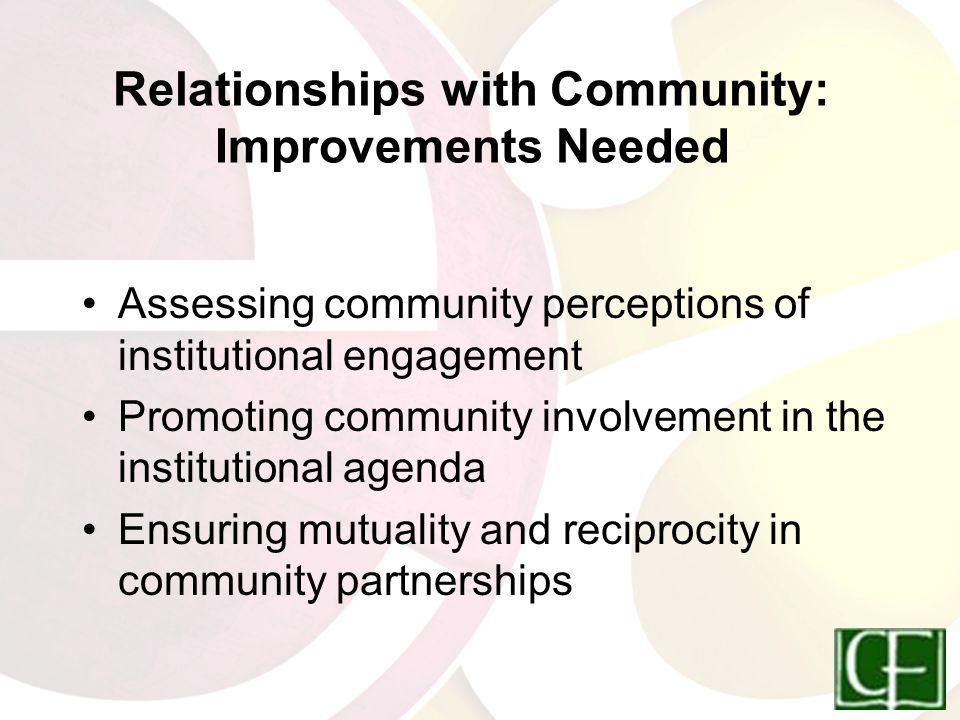 Relationships with Community: Improvements Needed

• Assessing community perceptions of institutional engagement
• Promoting community involvement in the institutional agenda
• Ensuring mutuality and reciprocity in community partnerships

CF